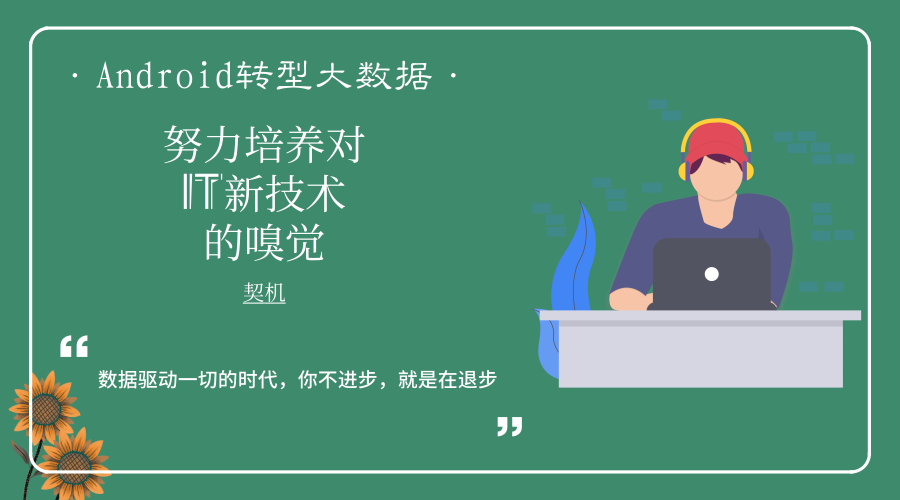 · Android转型大数据 ·

努力培养对
IT新技术
的嗅觉

契机

“

数据驱动一切的时代，你不进步，就是在退步

”